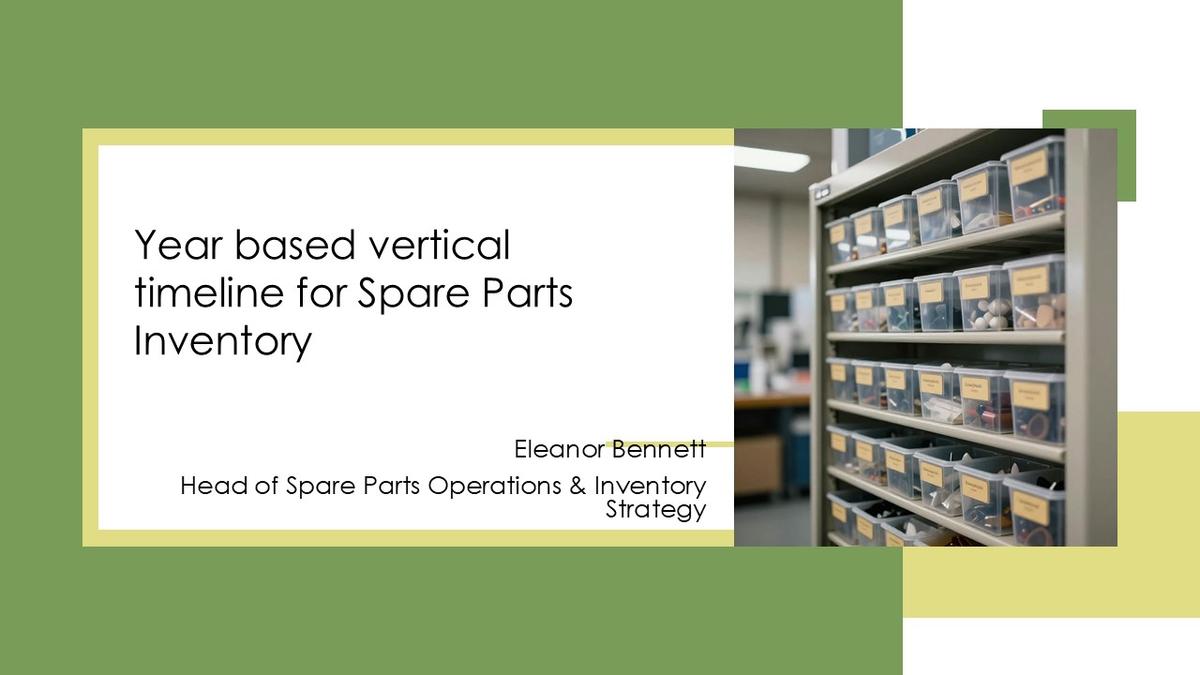 Year based vertical timeline for Spare Parts Inventory

Eleanor Bennett

Head of Spare Parts Operations & Inventory Strategy